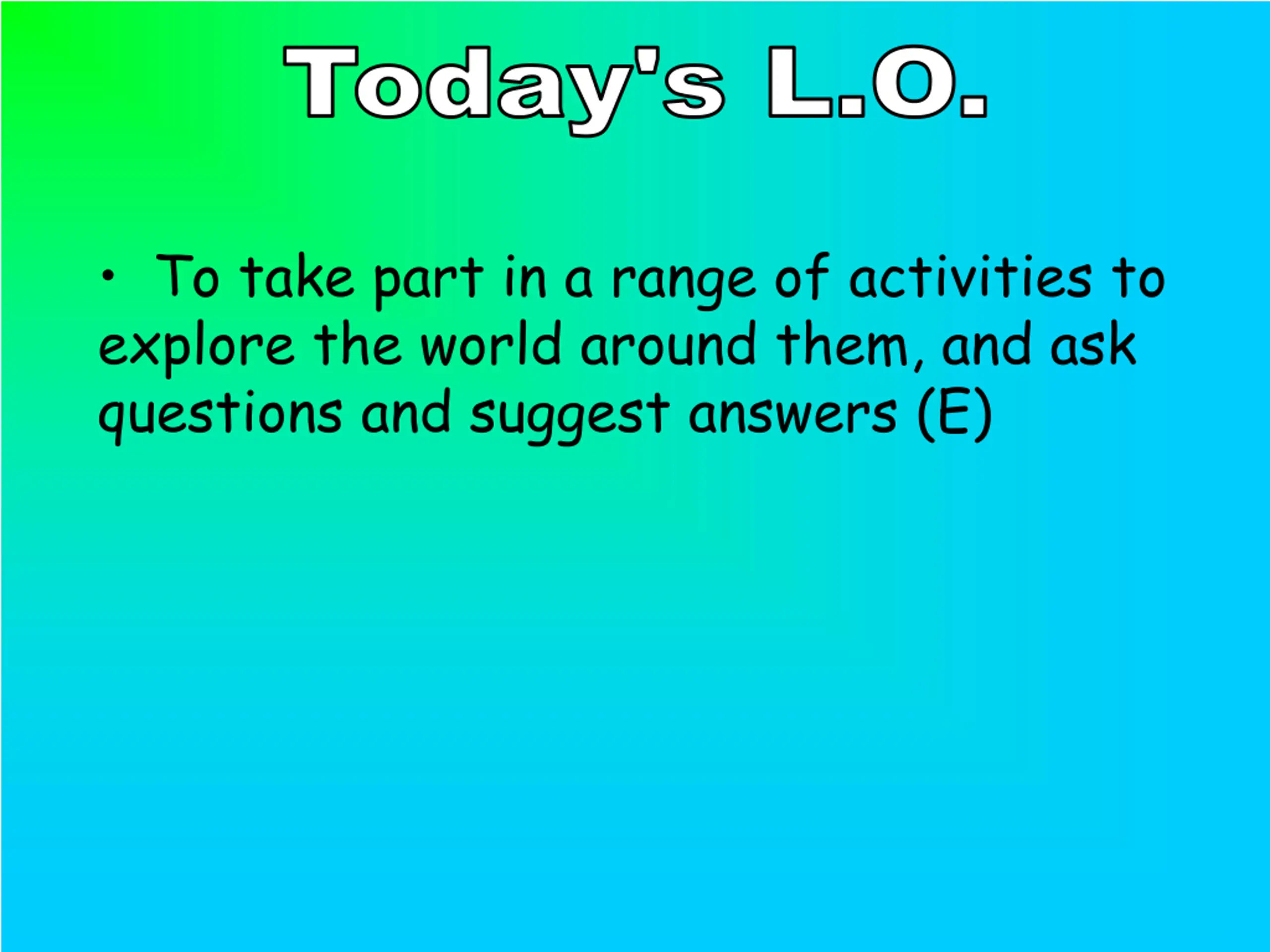 Today's L.O.

• To take part in a range of activities to explore the world around them, and ask questions and suggest answers (E)